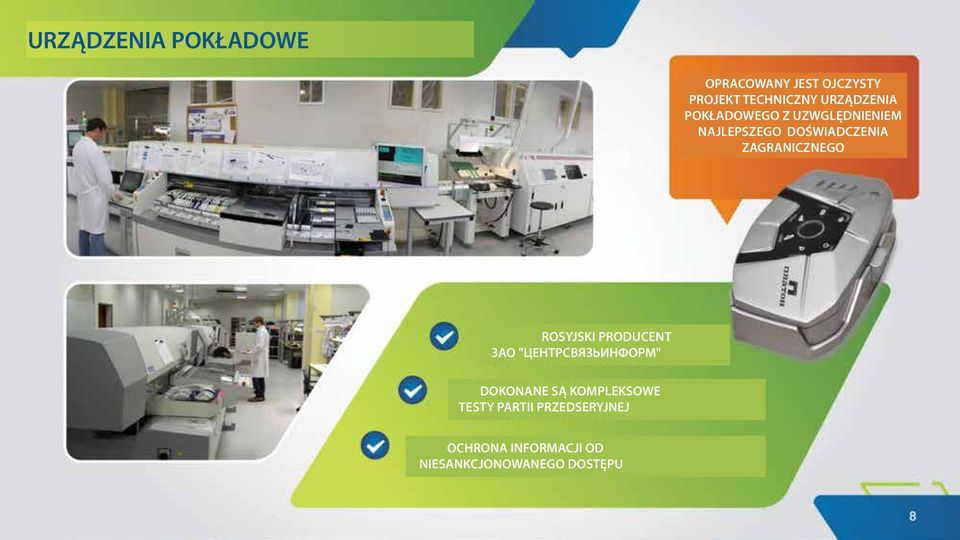 URZĄDZENIA POKŁADOWE

OPRACOWANY JEST OJCZYSTY PROJEKT TECHNICZNY URZĄDZENIA POKŁADOWEGO Z UZWGLĘDNIENIEM NAJLEPSZEGO DOŚWIADCZENIA ZAGRANICZNEGO

ПЛАТОН

ROSYJSKI PRODUCENT ЗАО "ЦЕНТРСВЯЗЬИНФОРМ"

DOKONANE SĄ KOMPLEKSOWE TESTY PARTII PRZEDSERYJNEJ

OCHRONA INFORMACJI OD NIESANKCJONOWANEGO DOSTĘPU

8